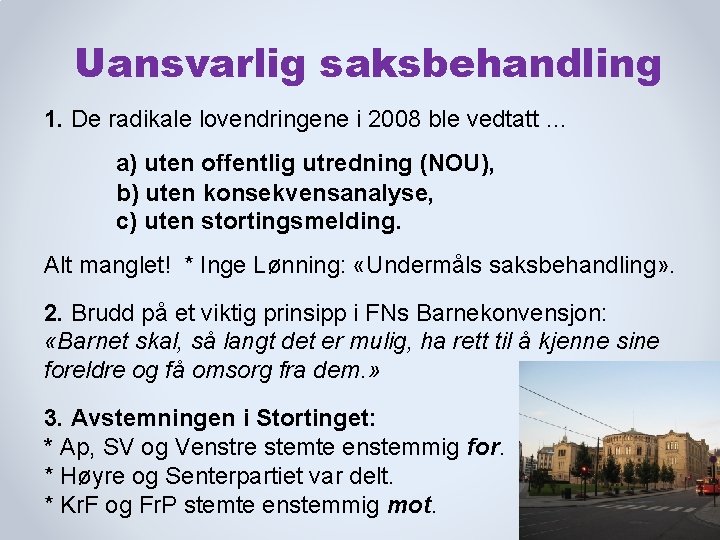 Uansvarlig saksbehandling

1. De radikale lovendringene i 2008 ble vedtatt ...

a) uten offentlig utredning (NOU),
b) uten konsekvensanalyse,
c) uten stortingsmelding.

Alt manglet! * Inge Lønning: «Undermåls saksbehandling».

2. Brudd på et viktig prinsipp i FNs Barnekonvensjon: «Barnet skal, så langt det er mulig, ha rett til å kjenne sine foreldre og få omsorg fra dem.»

3. Avstemningen i Stortinget:
* Ap, SV og Venstre stemte enstemmig for.
* Høyre og Senterpartiet var delt.
* KrF og FrP stemte enstemmig mot.